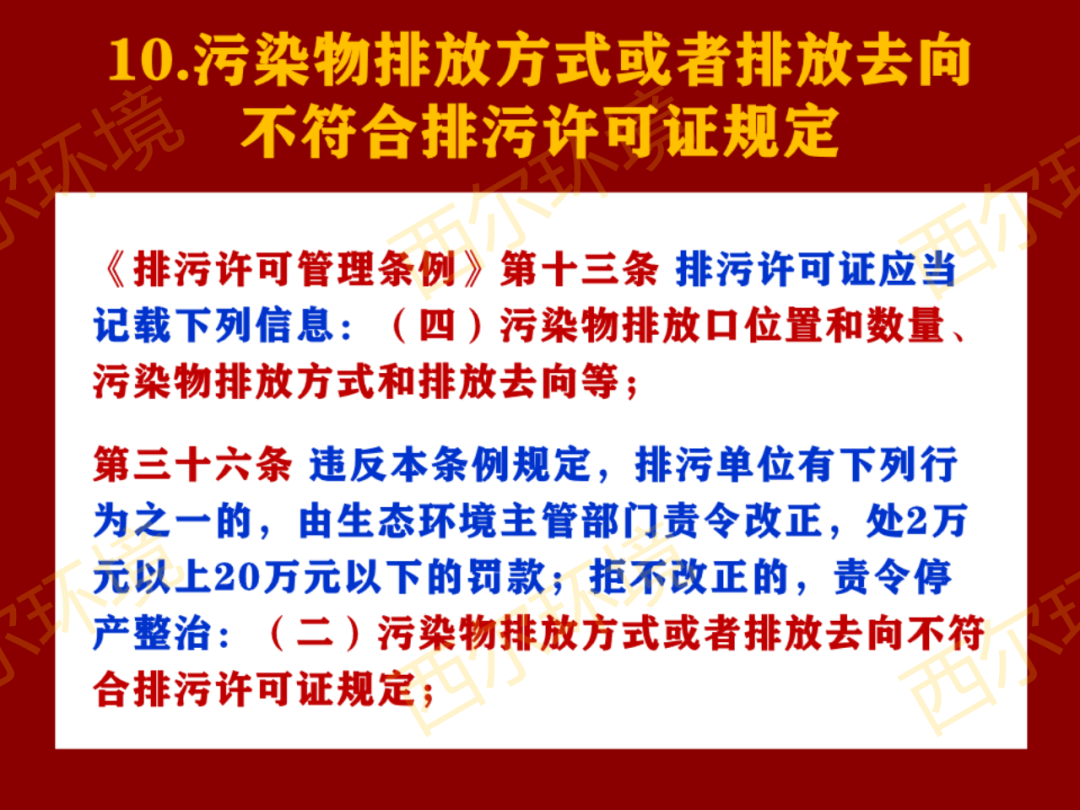 10.污染物排放方式或者排放去向不符合排污许可证规定

《排污许可管理条例》第十三条 排污许可证应当记载下列信息：（四）污染物排放口位置和数量、污染物排放方式和排放去向等；

第三十六条 违反本条例规定，排污单位有下列行为之一的，由生态环境主管部门责令改正，处2万元以上20万元以下的罚款；拒不改正的，责令停产整治：（二）污染物排放方式或者排放去向不符合排污许可证规定；

西尔环境